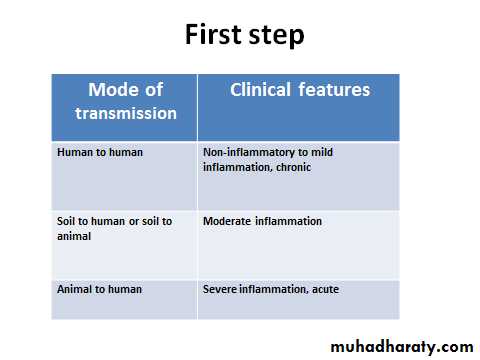 First step

| Mode of transmission | Clinical features |
|---|---|
| Human to human | Non-inflammatory to mild inflammation, chronic |
| Soil to human or soil to animal | Moderate inflammation |
| Animal to human | Severe inflammation, acute |

muhadharaty.com